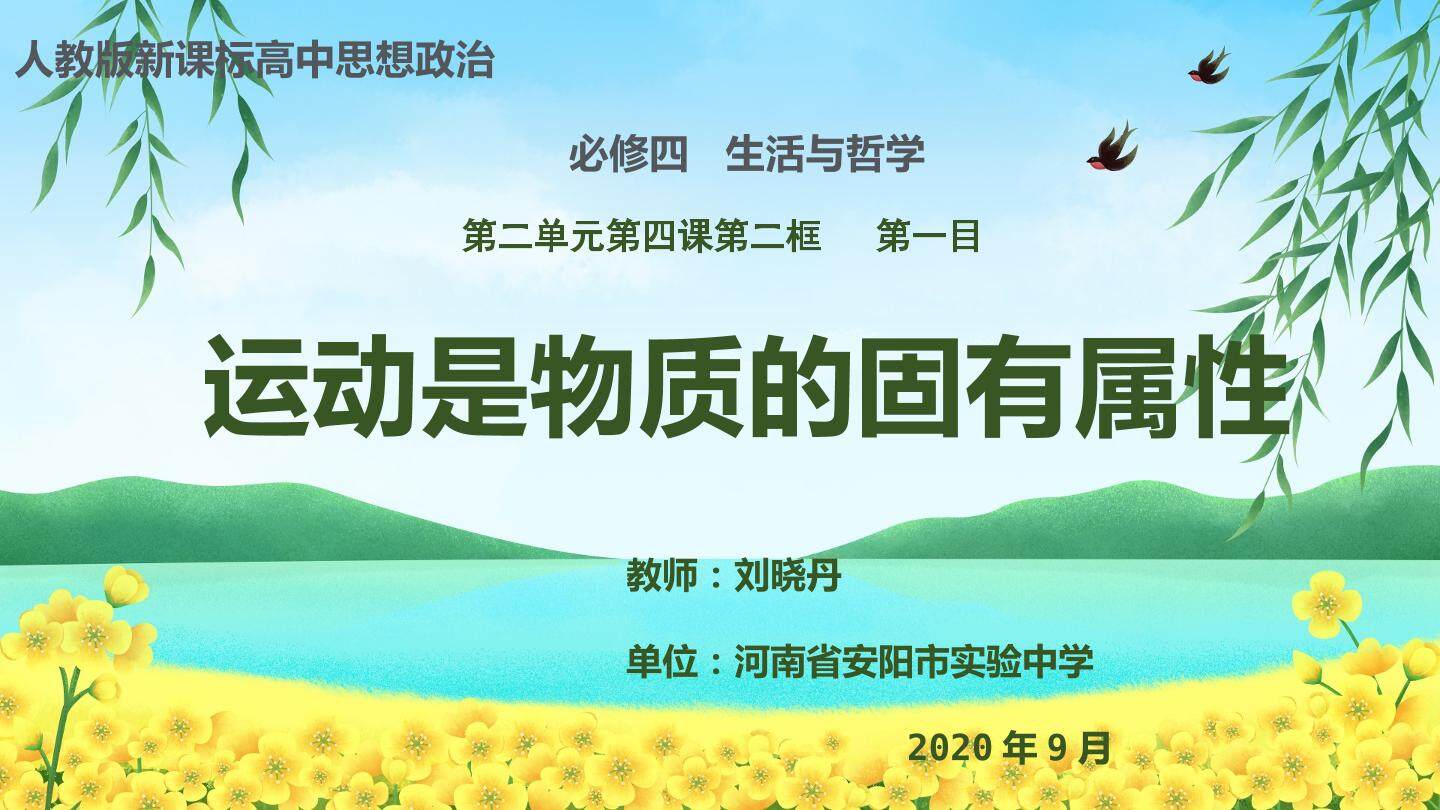 人教版新课标高中思想政治

必修四　生活与哲学

第二单元第四课第二框　　第一目

运动是物质的固有属性

教师：刘晓丹

单位：河南省安阳市实验中学

2020 年 9 月